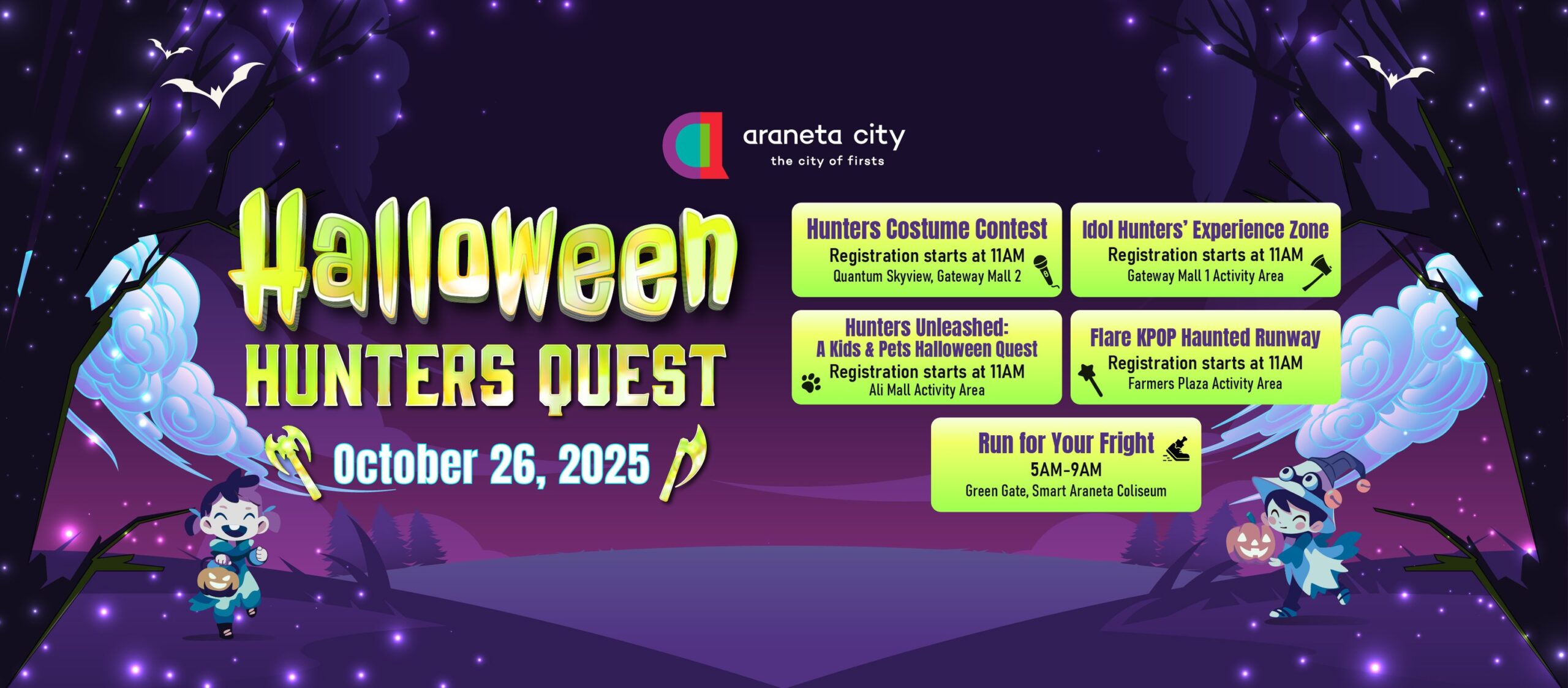 araneta city
the city of firsts

Halloween
HUNTERS QUEST
October 26, 2025

Hunters Costume Contest
Registration starts at 11AM
Quantum Skyview, Gateway Mall 2

Idol Hunters' Experience Zone
Registration starts at 11AM
Gateway Mall 1 Activity Area

Hunters Unleashed:
A Kids & Pets Halloween Quest
Registration starts at 11AM
Ali Mall Activity Area

Flare KPOP Haunted Runway
Registration starts at 11AM
Farmers Plaza Activity Area

Run for Your Fright
5AM-9AM
Green Gate, Smart Araneta Coliseum